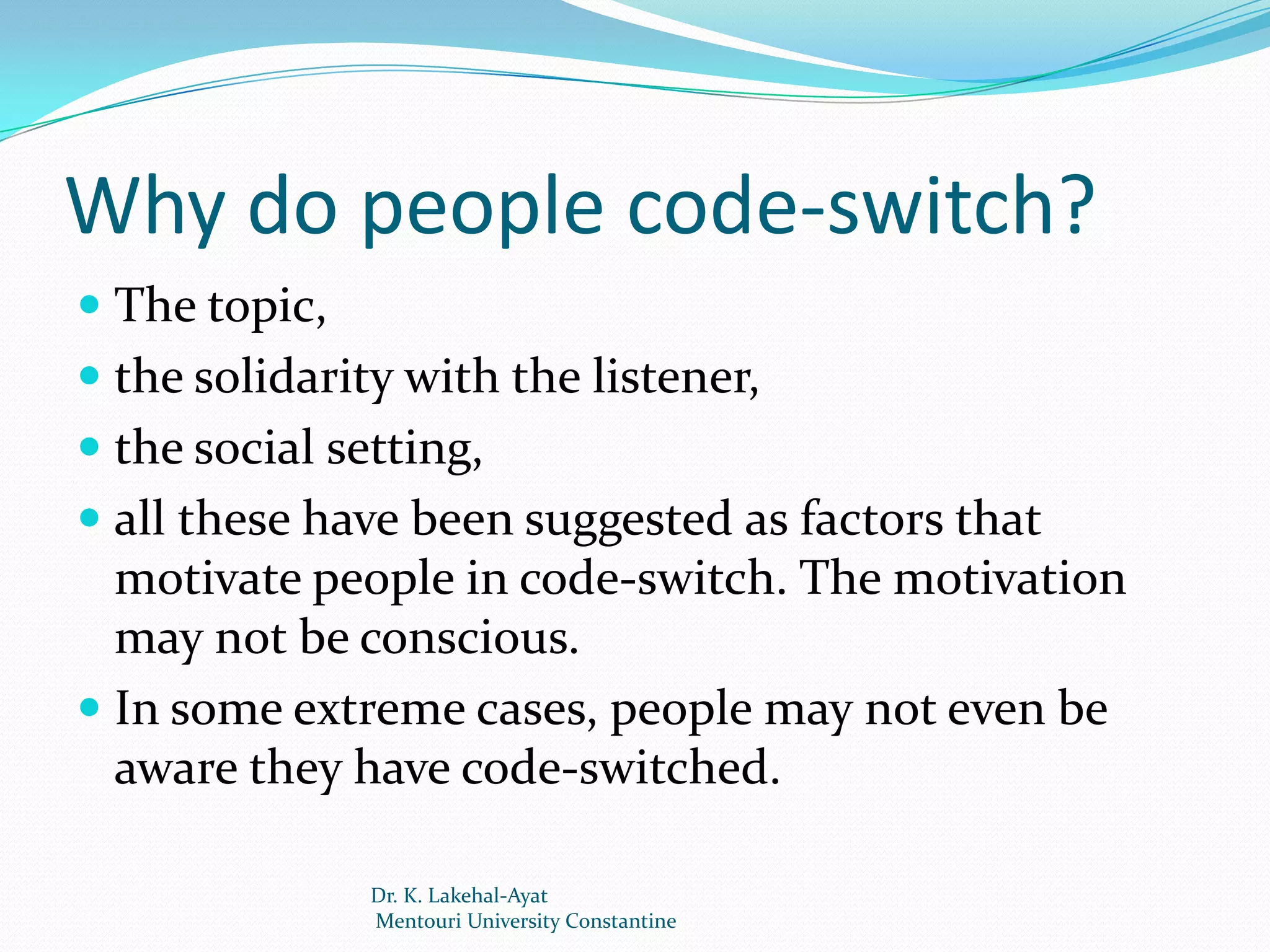 Why do people code-switch?

- The topic,
- the solidarity with the listener,
- the social setting,
- all these have been suggested as factors that motivate people in code-switch. The motivation may not be conscious.
- In some extreme cases, people may not even be aware they have code-switched.

Dr. K. Lakehal-Ayat
Mentouri University Constantine